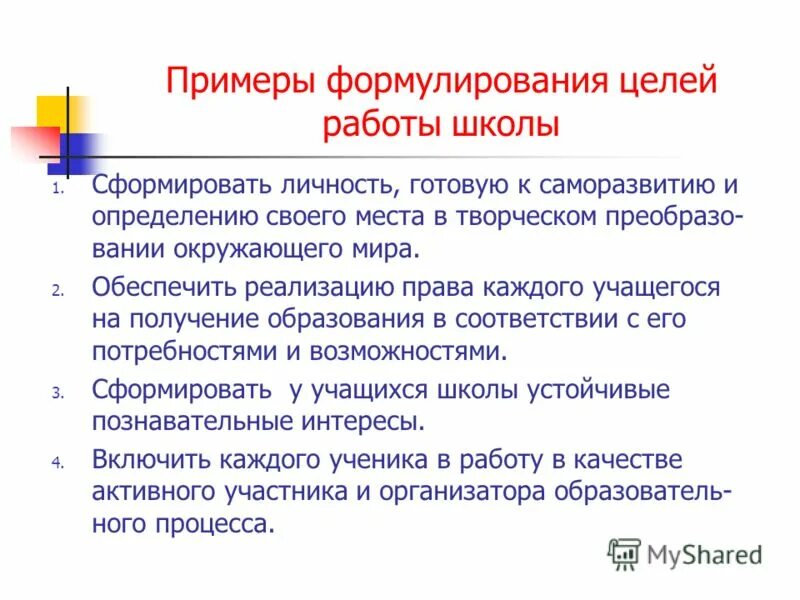 Примеры формулирования целей работы школы

1. Сформировать личность, готовую к саморазвитию и определению своего места в творческом преобразовании окружающего мира.
2. Обеспечить реализацию права каждого учащегося на получение образования в соответствии с его потребностями и возможностями.
3. Сформировать у учащихся школы устойчивые познавательные интересы.
4. Включить каждого ученика в работу в качестве активного участника и организатора образовательного процесса.

MyShared